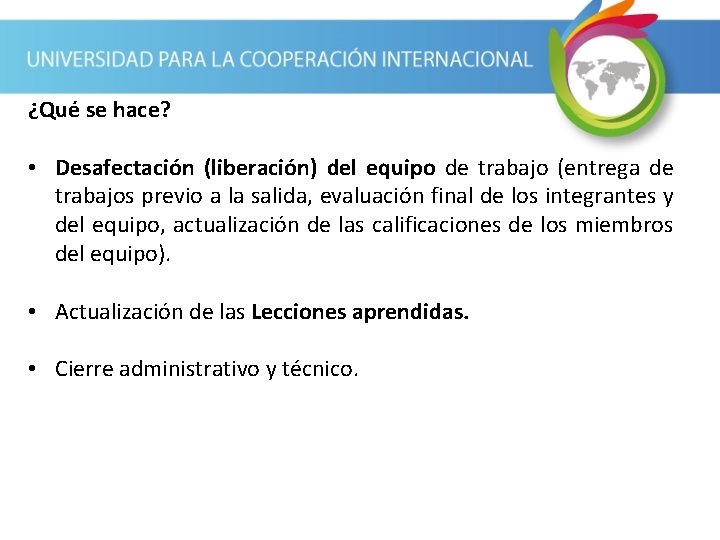 UNIVERSIDAD PARA LA COOPERACIÓN INTERNACIONAL

¿Qué se hace?

• Desafectación (liberación) del equipo de trabajo (entrega de trabajos previo a la salida, evaluación final de los integrantes y del equipo, actualización de las calificaciones de los miembros del equipo).

• Actualización de las Lecciones aprendidas.

• Cierre administrativo y técnico.